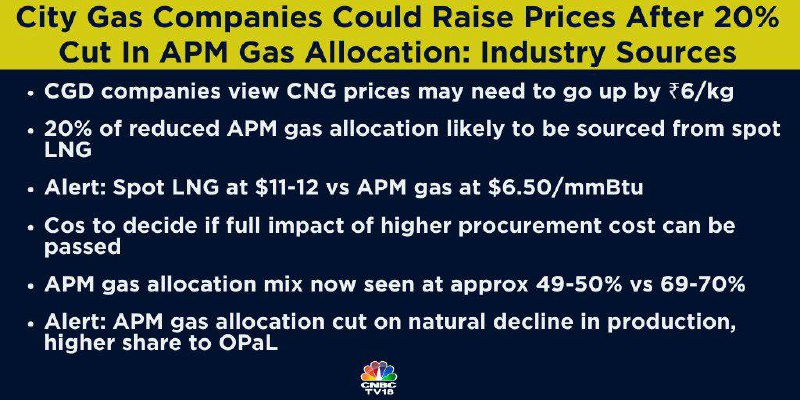 City Gas Companies Could Raise Prices After 20% Cut In APM Gas Allocation: Industry Sources

• CGD companies view CNG prices may need to go up by ₹6/kg

• 20% of reduced APM gas allocation likely to be sourced from spot LNG

• Alert: Spot LNG at $11-12 vs APM gas at $6.50/mmBtu

• Cos to decide if full impact of higher procurement cost can be passed

• APM gas allocation mix now seen at approx 49-50% vs 69-70%

• Alert: APM gas allocation cut on natural decline in production, higher share to OPaL

CNBC TV18